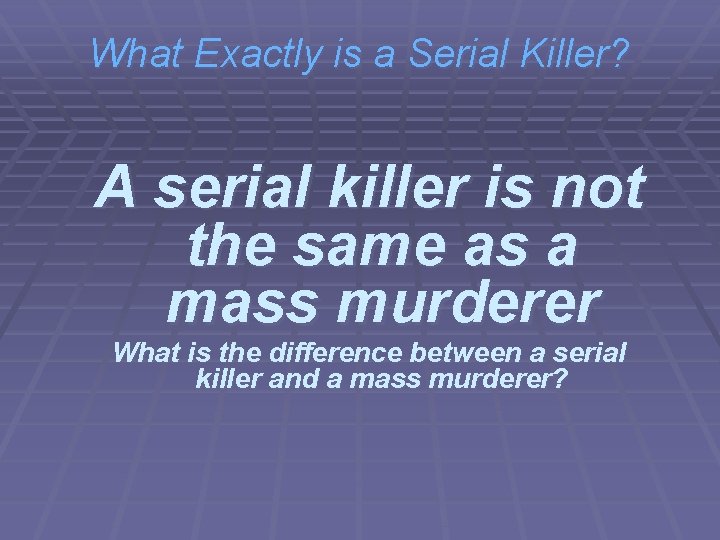 What Exactly is a Serial Killer?

A serial killer is not the same as a mass murderer

What is the difference between a serial killer and a mass murderer?